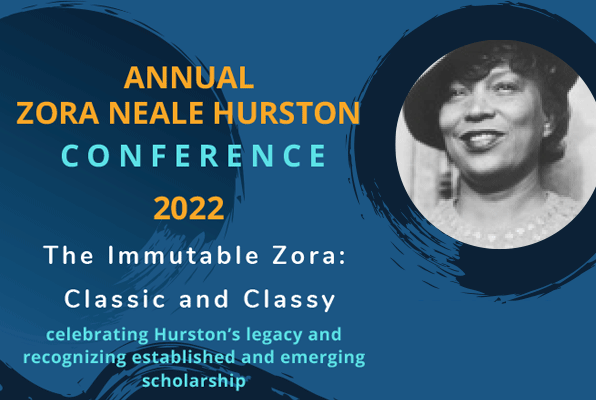 ANNUAL
ZORA NEALE HURSTON
CONFERENCE
2022

The Immutable Zora:
Classic and Classy

celebrating Hurston's legacy and recognizing established and emerging scholarship